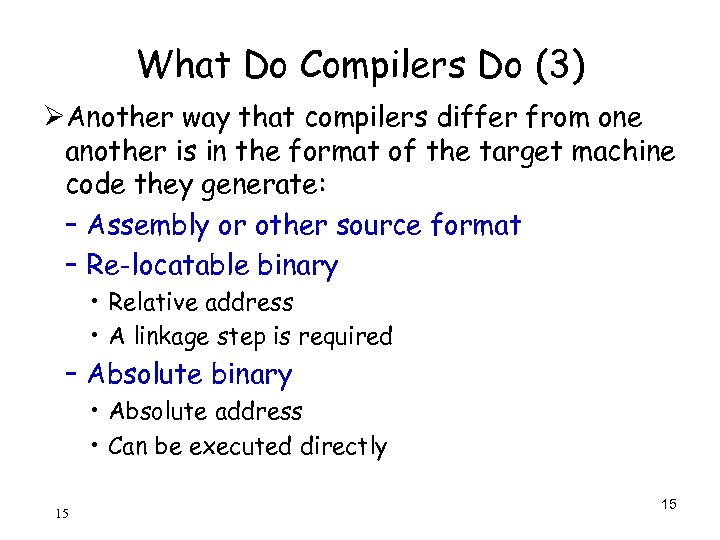 What Do Compilers Do (3)

➢Another way that compilers differ from one another is in the format of the target machine code they generate:

– Assembly or other source format
– Re-locatable binary
• Relative address
• A linkage step is required
– Absolute binary
• Absolute address
• Can be executed directly

15

15